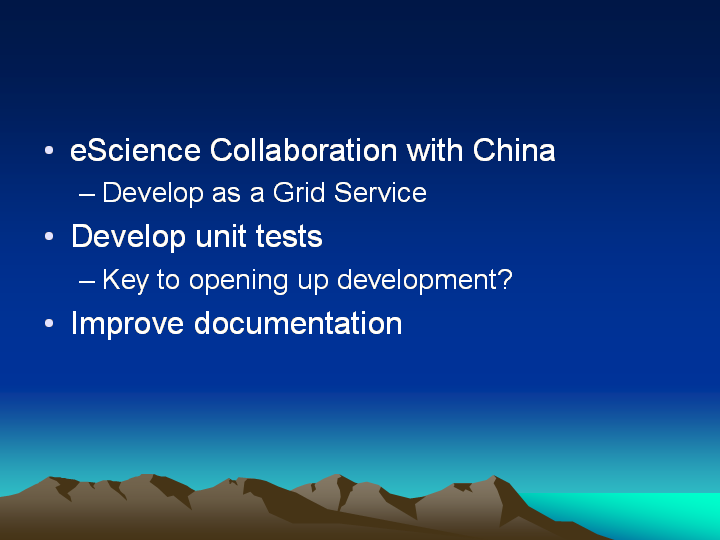 • eScience Collaboration with China
– Develop as a Grid Service
• Develop unit tests
– Key to opening up development?
• Improve documentation